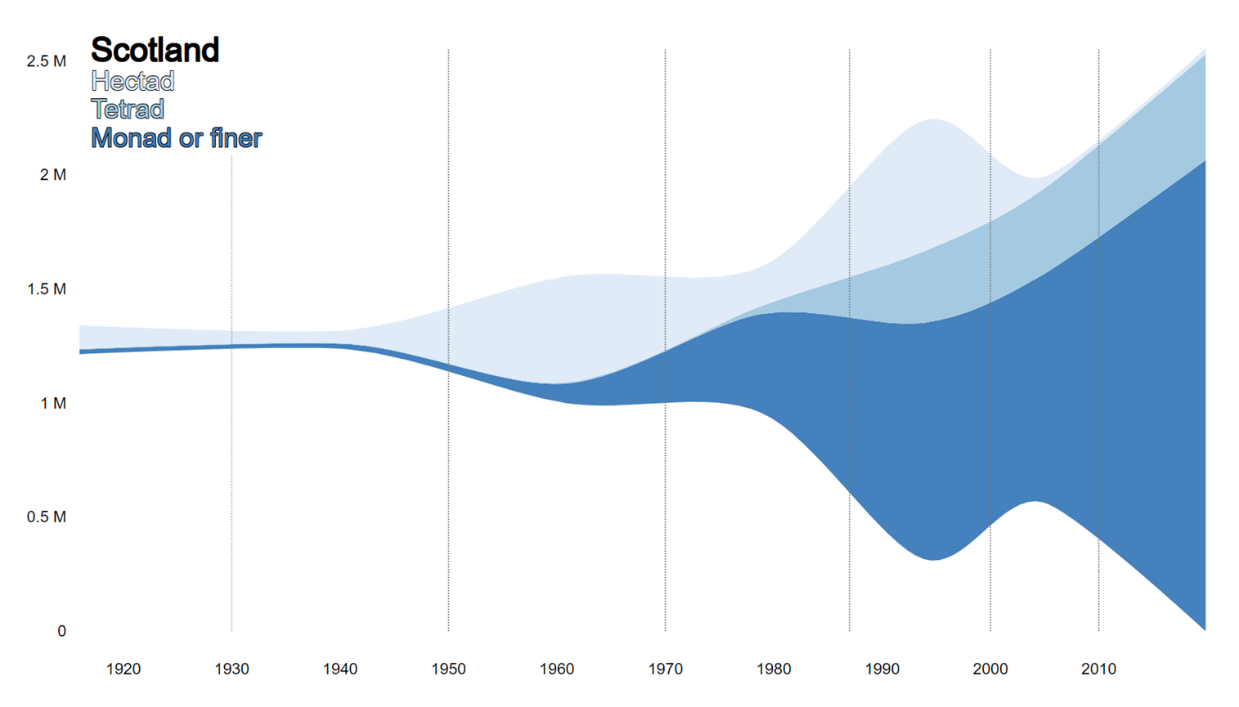 Scotland
Hectad
Tetrad
Monad or finer

2.5 M
2 M
1.5 M
1 M
0.5 M
0

1920
1930
1940
1950
1960
1970
1980
1990
2000
2010